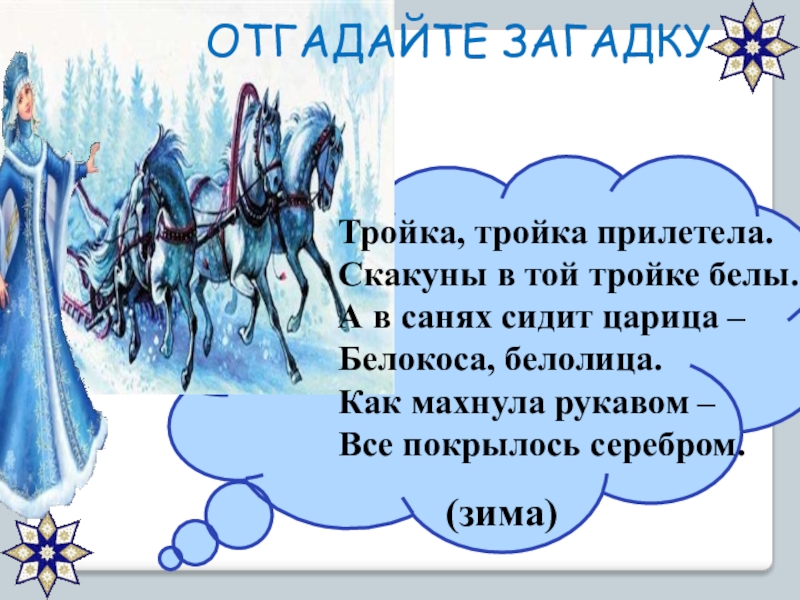 ОТГАДАЙТЕ ЗАГАДКУ

Тройка, тройка прилетела.
Скакуны в той тройке белы.
А в санях сидит царица –
Белокоса, белолица.
Как махнула рукавом –
Все покрылось серебром.

(зима)